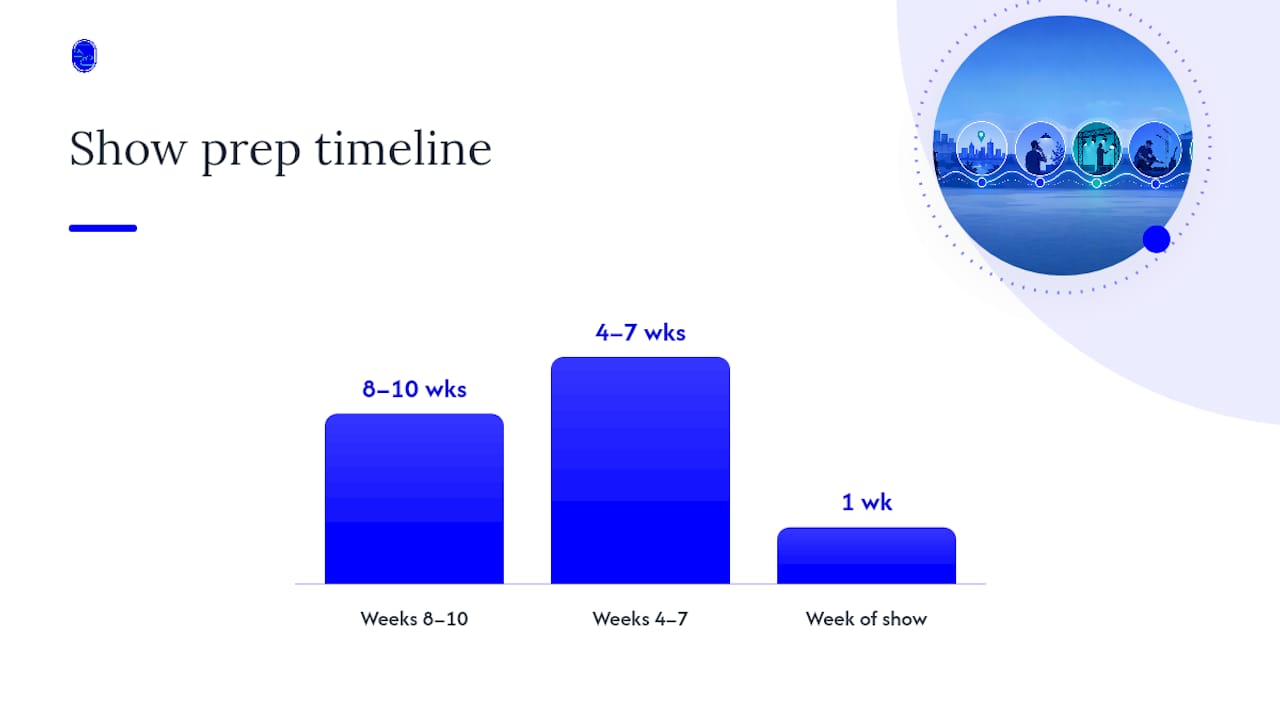 Show prep timeline

8–10 wks
4–7 wks
1 wk

Weeks 8–10
Weeks 4–7
Week of show